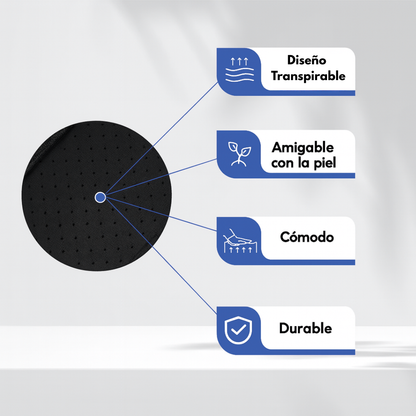 Diseño Transpirable

Amigable con la piel

Cómodo

Durable